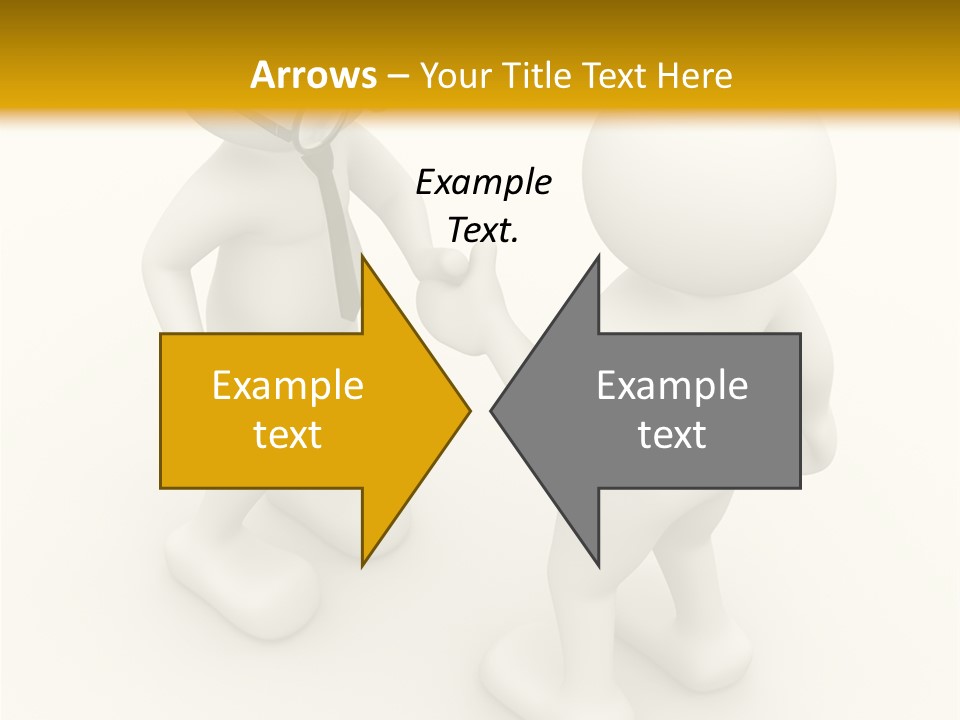 Arrows – Your Title Text Here

Example Text.

Example text

Example text